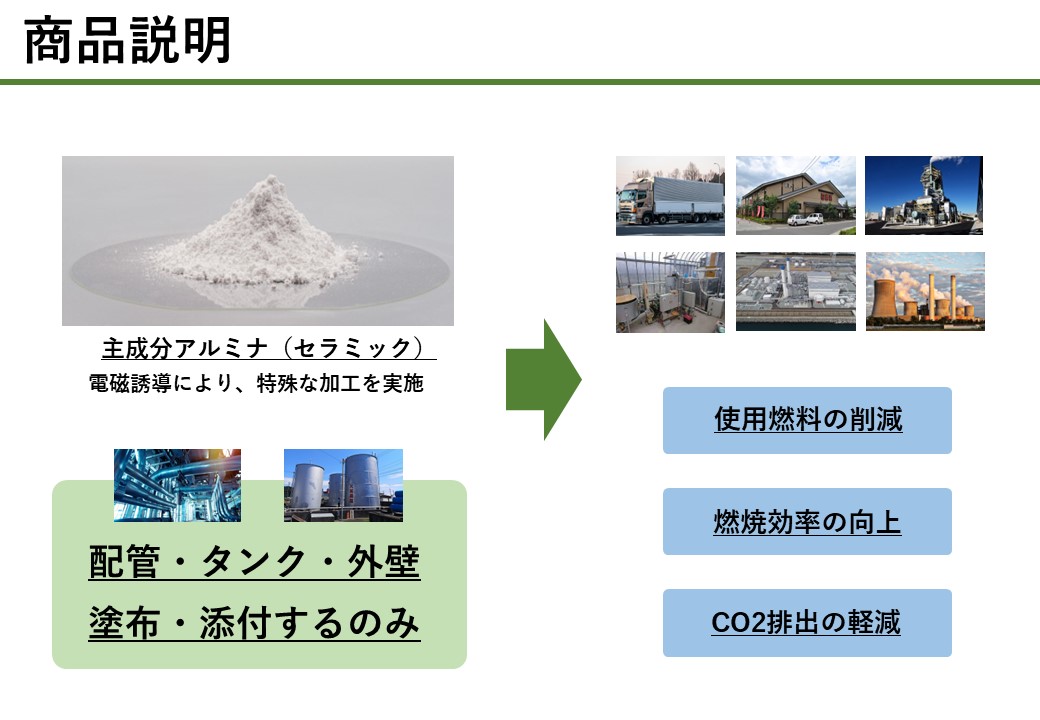 商品説明

主成分アルミナ（セラミック）
電磁誘導により、特殊な加工を実施

配管・タンク・外壁
塗布・添付するのみ

使用燃料の削減

燃焼効率の向上

CO2排出の軽減